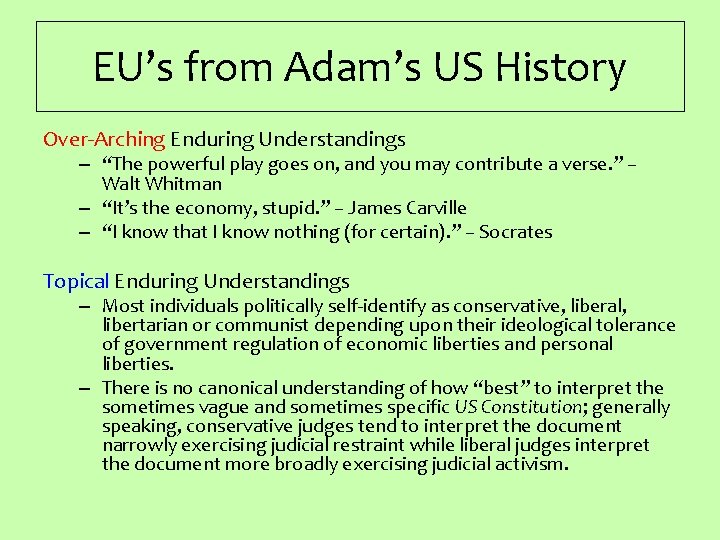 EU's from Adam's US History

Over-Arching Enduring Understandings
– "The powerful play goes on, and you may contribute a verse." – Walt Whitman
– "It's the economy, stupid." – James Carville
– "I know that I know nothing (for certain)." – Socrates

Topical Enduring Understandings
– Most individuals politically self-identify as conservative, liberal, libertarian or communist depending upon their ideological tolerance of government regulation of economic liberties and personal liberties.
– There is no canonical understanding of how "best" to interpret the sometimes vague and sometimes specific US Constitution; generally speaking, conservative judges tend to interpret the document narrowly exercising judicial restraint while liberal judges interpret the document more broadly exercising judicial activism.